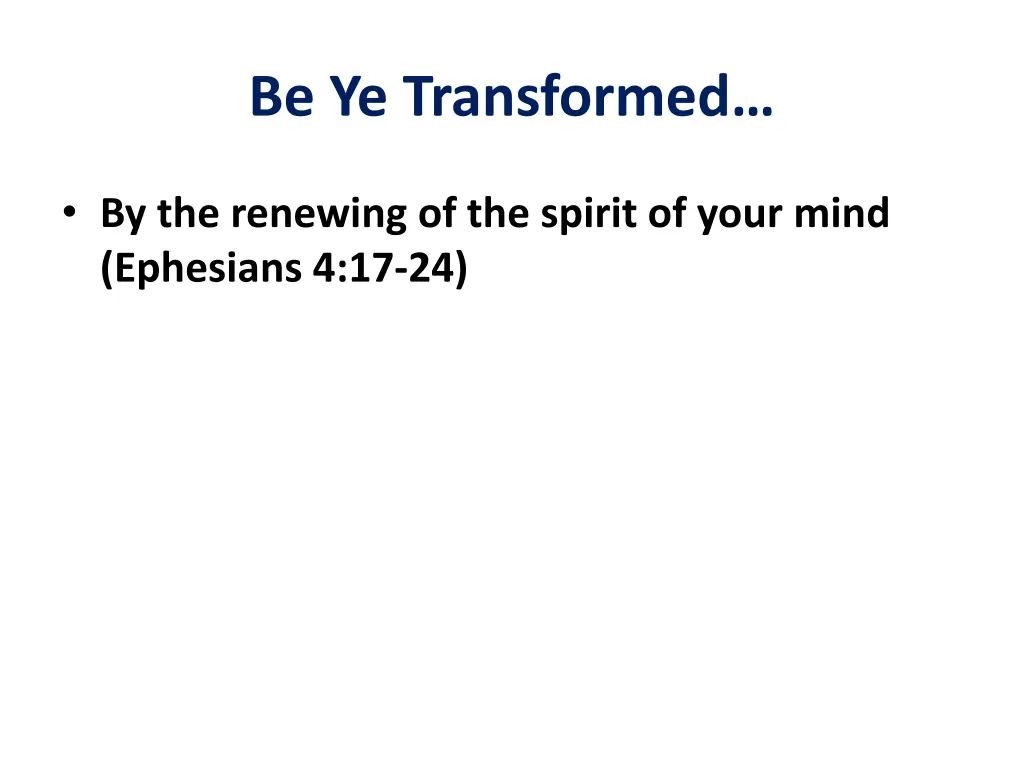 Be Ye Transformed…

• By the renewing of the spirit of your mind (Ephesians 4:17-24)